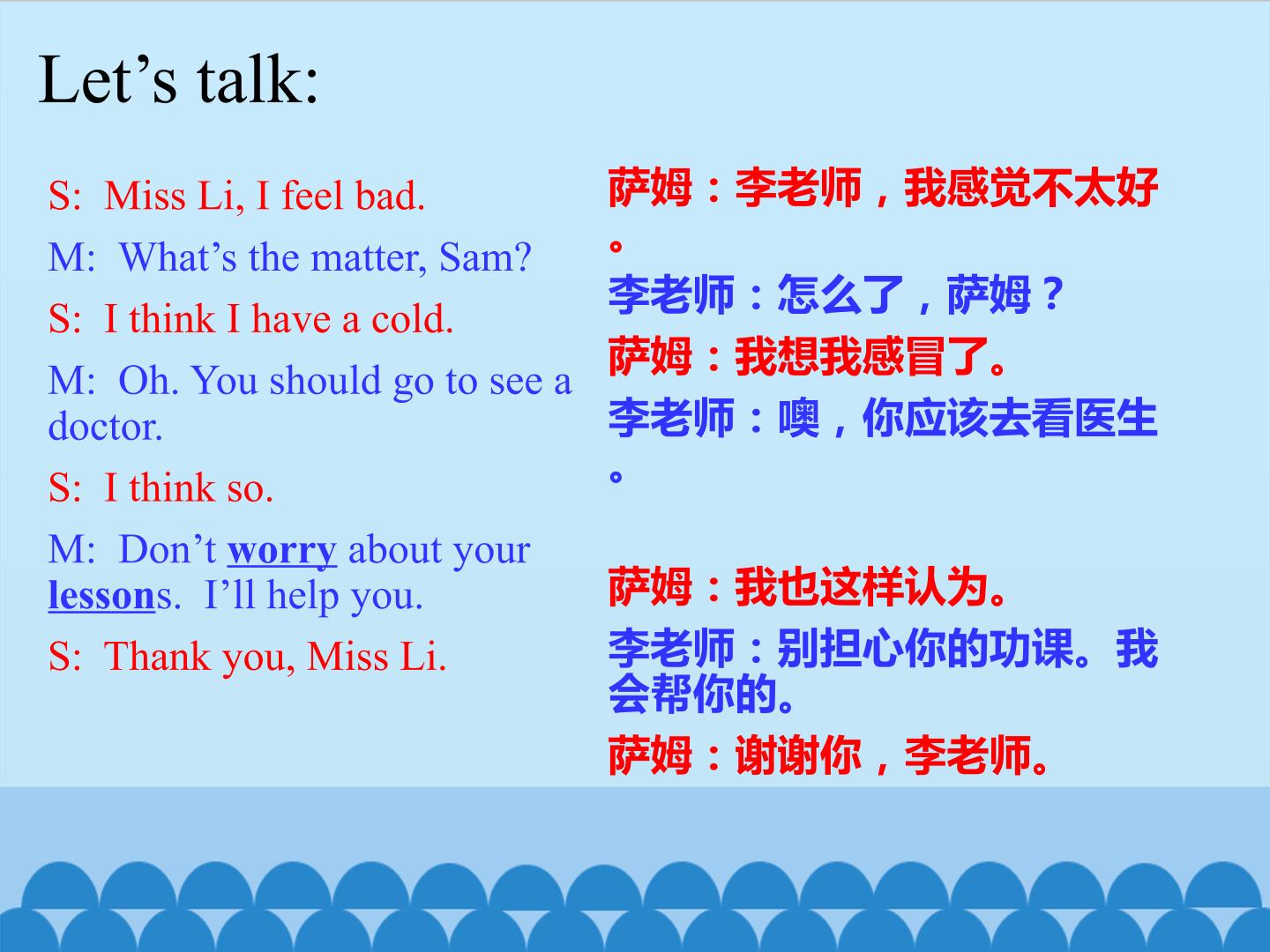 Let's talk:

S: Miss Li, I feel bad.

M: What's the matter, Sam?

S: I think I have a cold.

M: Oh. You should go to see a doctor.

S: I think so.

M: Don't worry about your lessons. I'll help you.

S: Thank you, Miss Li.

萨姆：李老师，我感觉不太好。

李老师：怎么了，萨姆？

萨姆：我想我感冒了。

李老师：噢，你应该去看医生。

萨姆：我也这样认为。

李老师：别担心你的功课。我会帮你的。

萨姆：谢谢你，李老师。